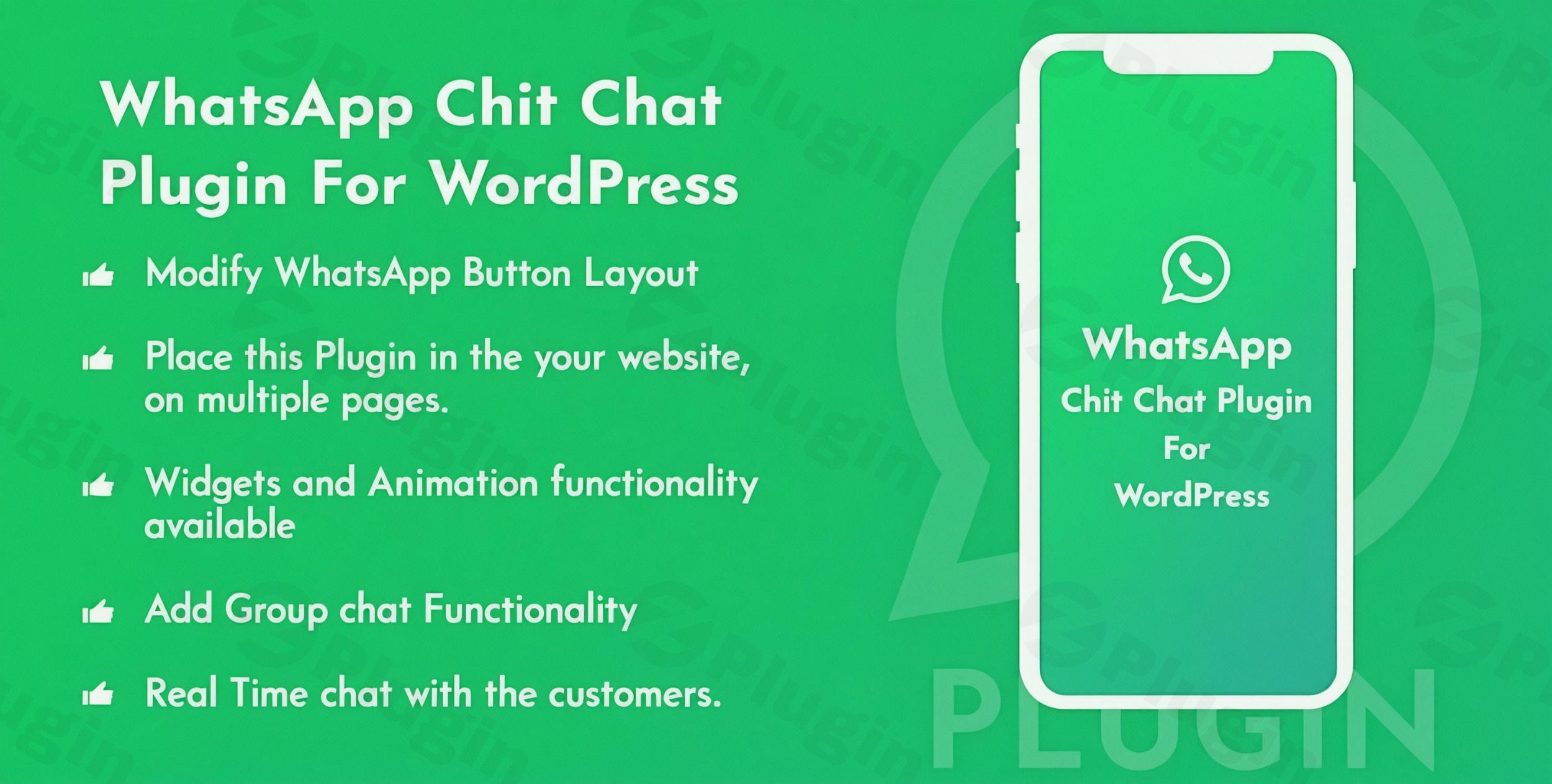 WhatsApp Chit Chat Plugin For WordPress

Modify WhatsApp Button Layout

Place this Plugin in the your website, on multiple pages.

Widgets and Animation functionality available

Add Group chat Functionality

Real Time chat with the customers.

WhatsApp
Chit Chat Plugin
For
WordPress

PLUGIN